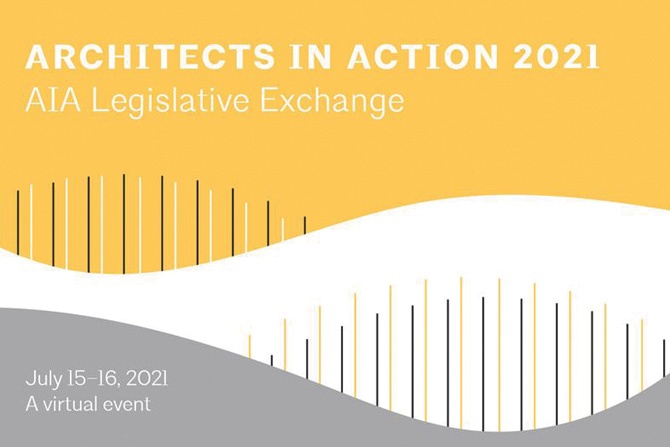 ARCHITECTS IN ACTION 2021
AIA Legislative Exchange

July 15–16, 2021
A virtual event